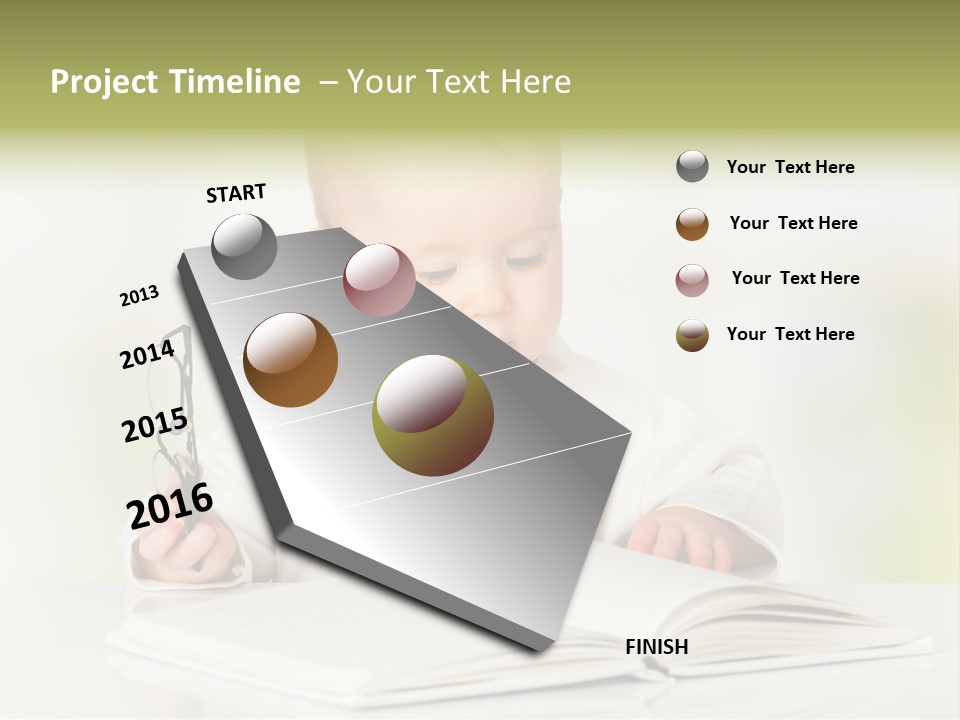 Project Timeline – Your Text Here

START

2013

2014

2015

2016

FINISH

Your Text Here

Your Text Here

Your Text Here

Your Text Here